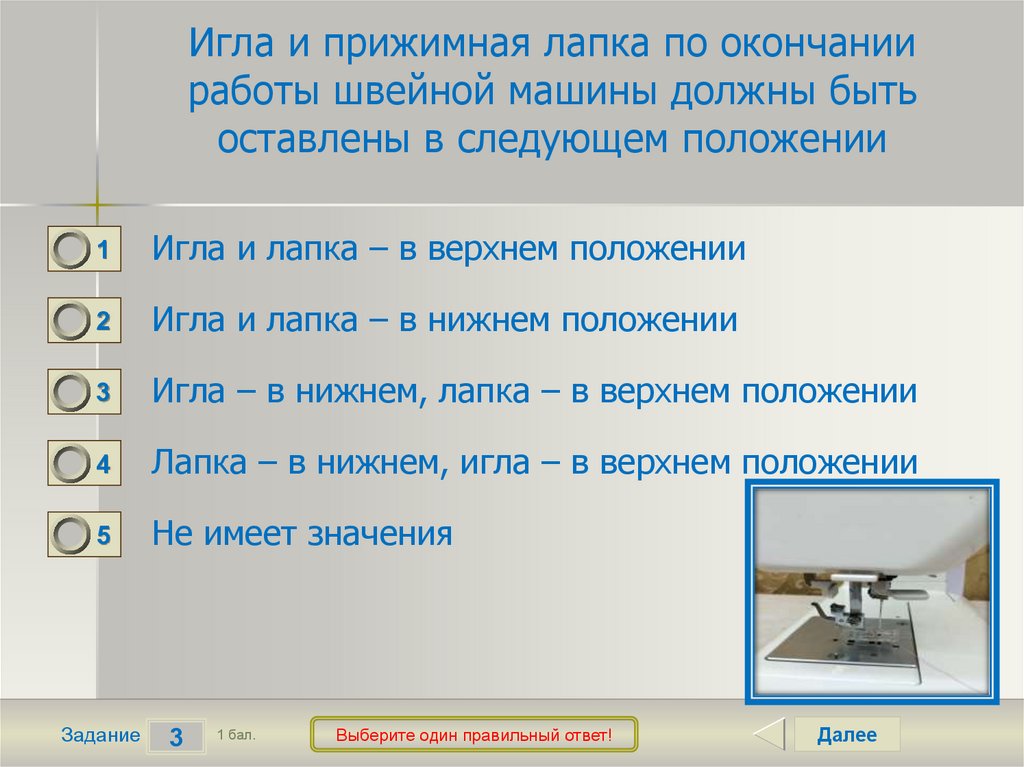 Игла и прижимная лапка по окончании работы швейной машины должны быть оставлены в следующем положении

1 Игла и лапка – в верхнем положении

2 Игла и лапка – в нижнем положении

3 Игла – в нижнем, лапка – в верхнем положении

4 Лапка – в нижнем, игла – в верхнем положении

5 Не имеет значения

Задание 3 1 бал.

Выберите один правильный ответ!

Далее